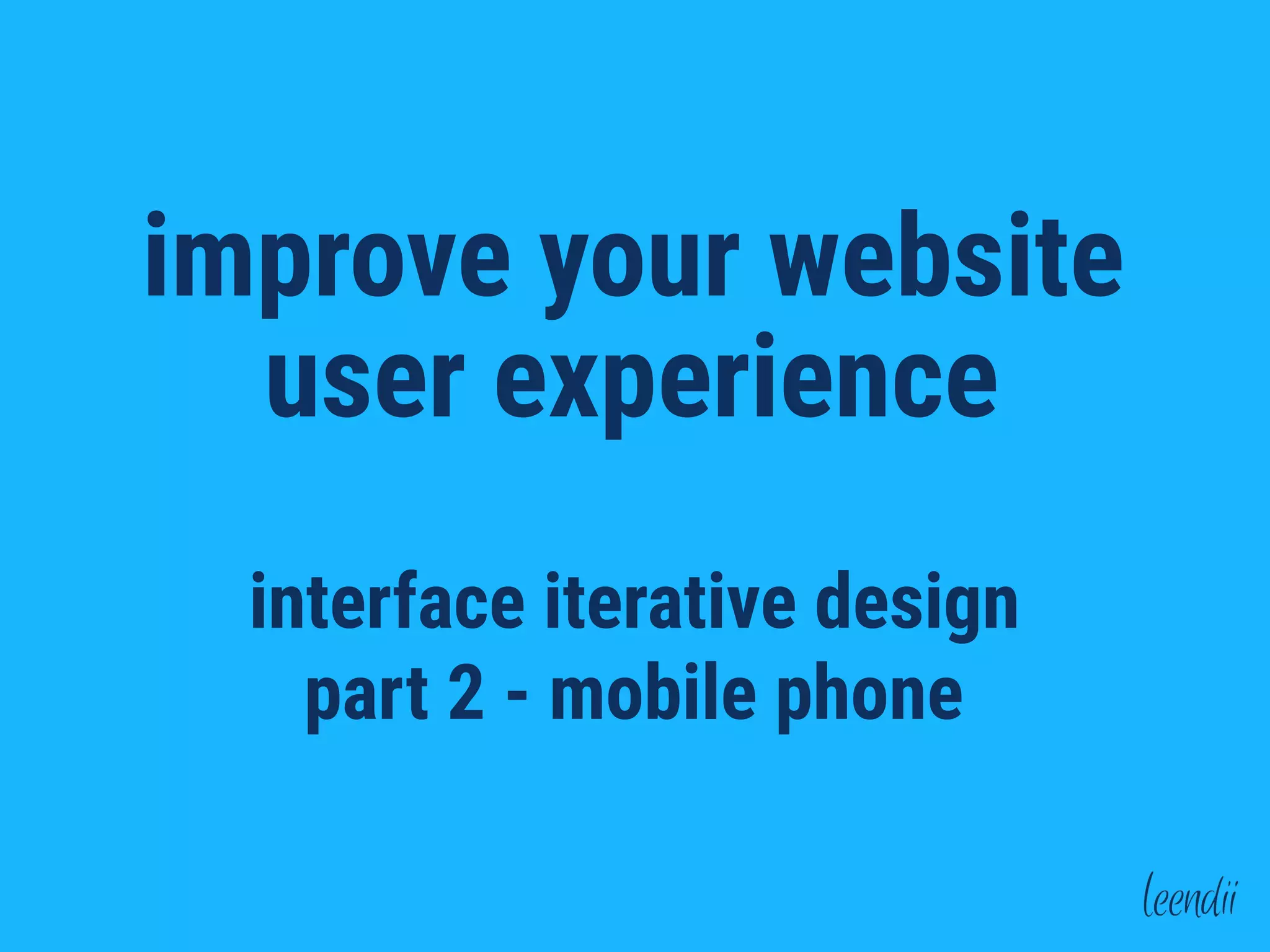 improve your website user experience

interface iterative design part 2 - mobile phone

leendii